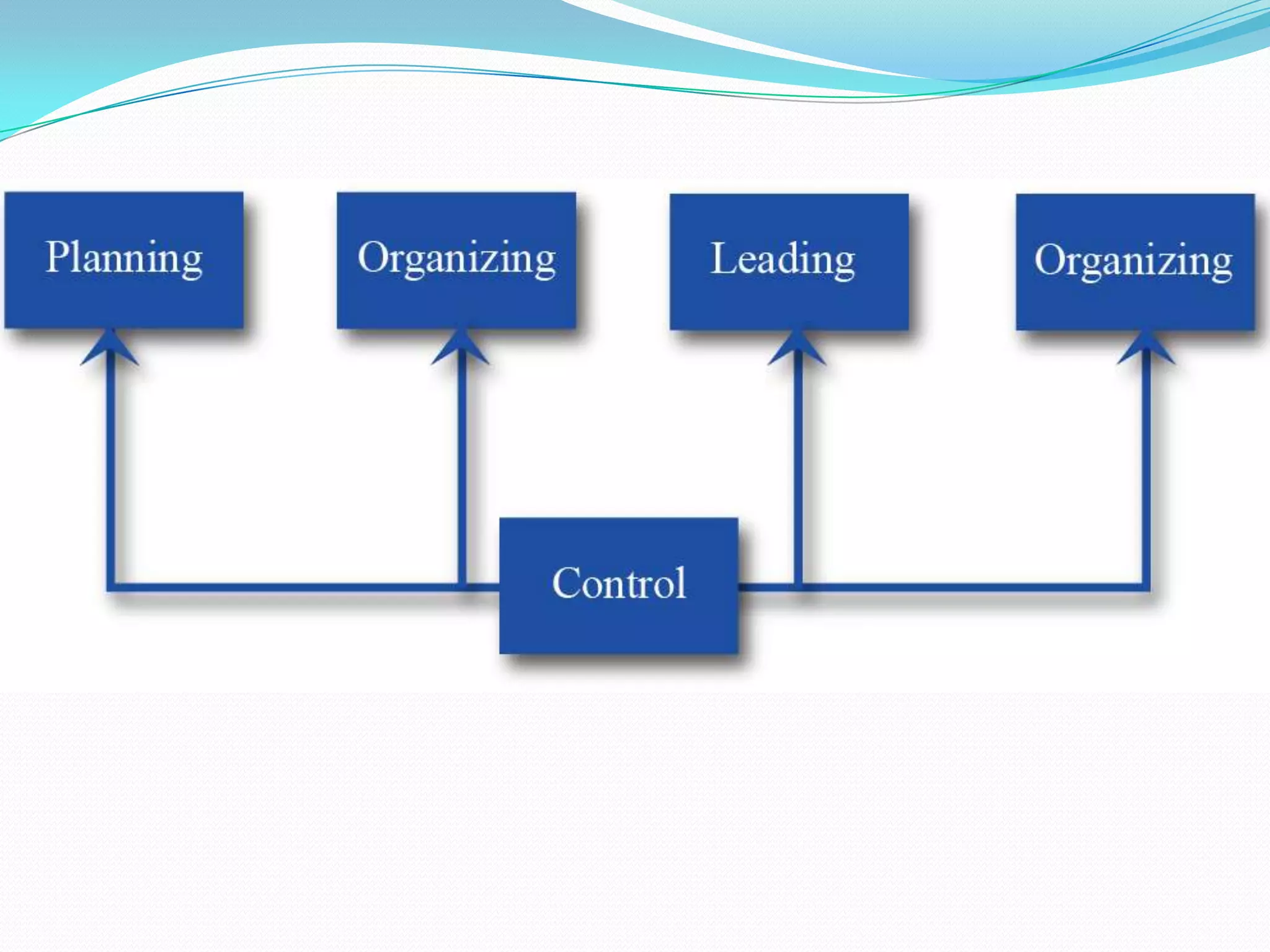 Planning

Organizing

Leading

Organizing

Control